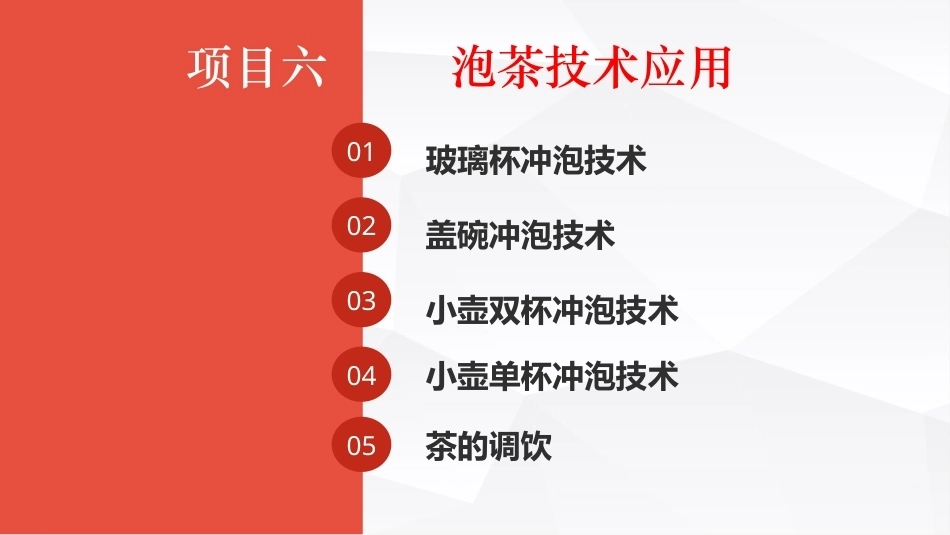 项目六

泡茶技术应用

01 玻璃杯冲泡技术

02 盖碗冲泡技术

03 小壶双杯冲泡技术

04 小壶单杯冲泡技术

05 茶的调饮